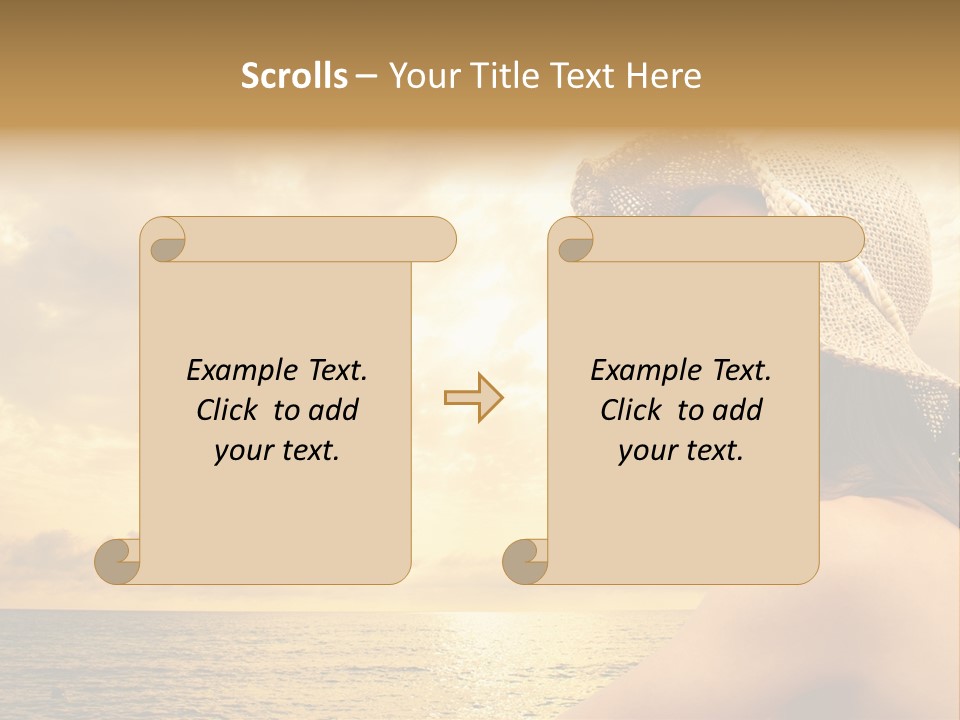 Scrolls – Your Title Text Here

Example Text. Click to add your text.

Example Text. Click to add your text.